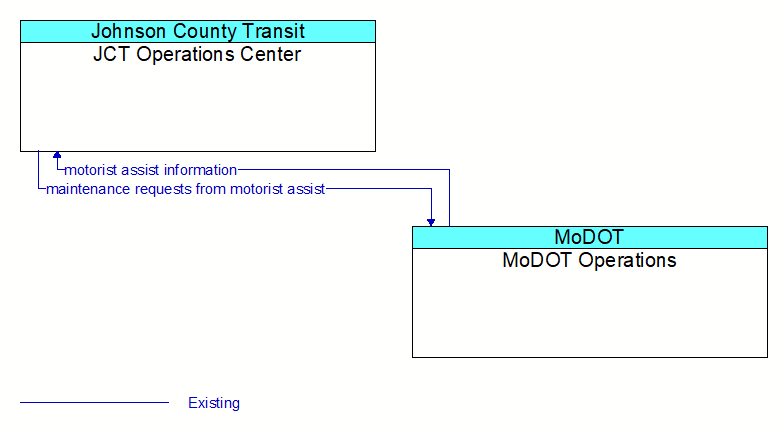 Johnson County Transit
JCT Operations Center

motorist assist information
maintenance requests from motorist assist

MoDOT
MoDOT Operations

Existing